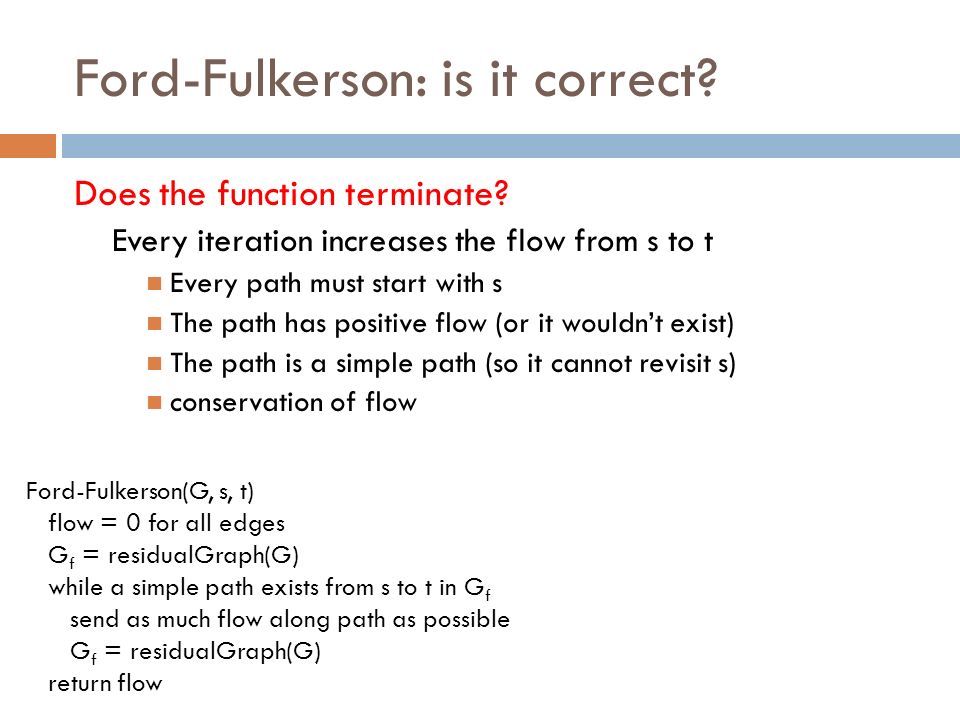 Ford-Fulkerson: is it correct?

Does the function terminate?

Every iteration increases the flow from s to t

Every path must start with s

The path has positive flow (or it wouldn't exist)

The path is a simple path (so it cannot revisit s)

conservation of flow

Ford-Fulkerson(G, s, t)
flow = 0 for all edges
$G_f$ = residualGraph(G)
while a simple path exists from s to t in $G_f$
send as much flow along path as possible
$G_f$ = residualGraph(G)
return flow